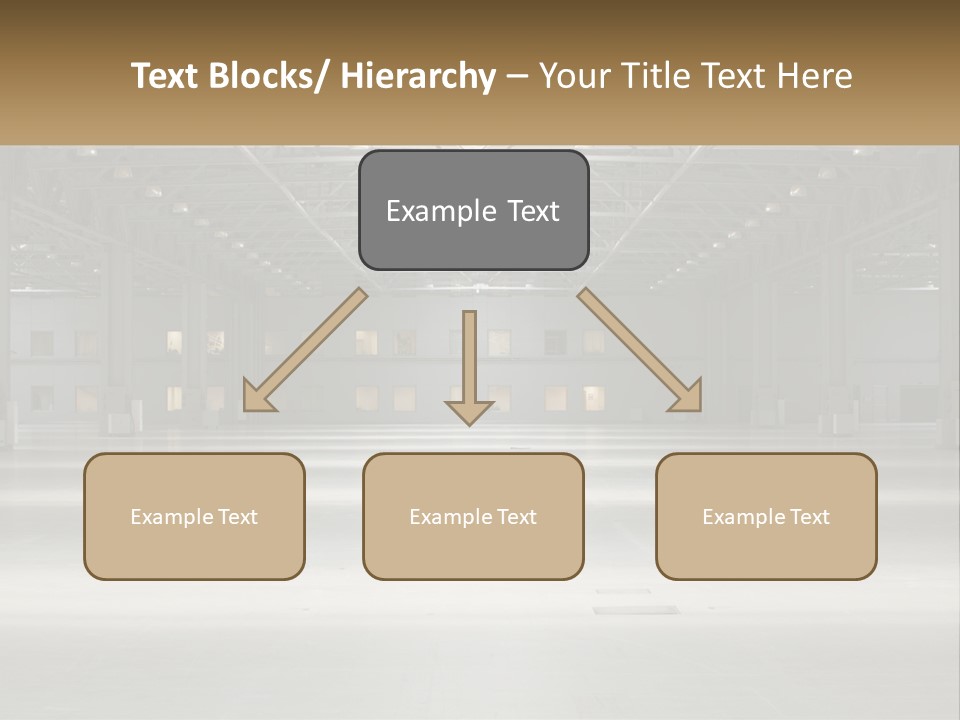 Text Blocks/ Hierarchy – Your Title Text Here

Example Text

Example Text

Example Text

Example Text